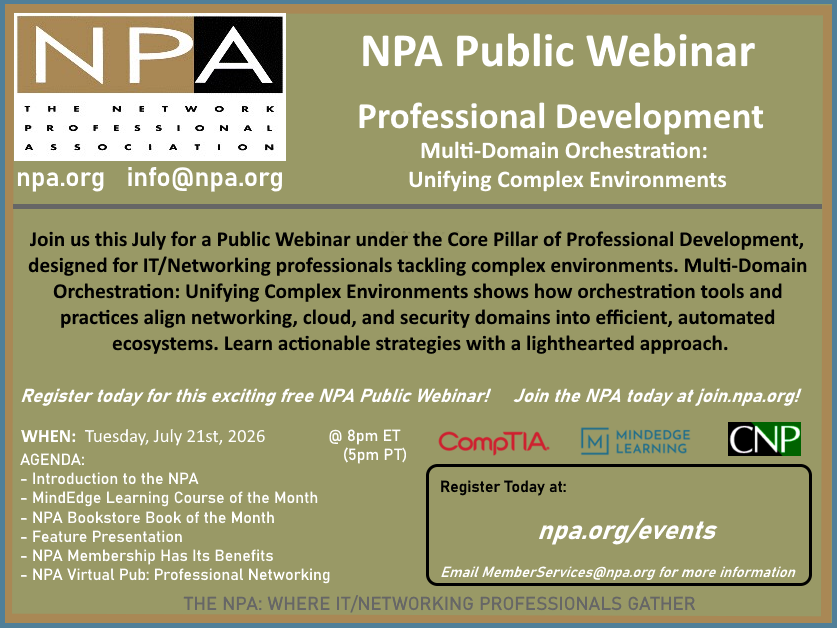 NPA

THE NETWORK PROFESSIONAL ASSOCIATION

npa.org info@npa.org

NPA Public Webinar

Professional Development

Multi-Domain Orchestration: Unifying Complex Environments

Join us this July for a Public Webinar under the Core Pillar of Professional Development, designed for IT/Networking professionals tackling complex environments. Multi-Domain Orchestration: Unifying Complex Environments shows how orchestration tools and practices align networking, cloud, and security domains into efficient, automated ecosystems. Learn actionable strategies with a lighthearted approach.

Register today for this exciting free NPA Public Webinar! Join the NPA today at join.npa.org!

WHEN: Tuesday, July 21st, 2026 @ 8pm ET (5pm PT)

AGENDA:
- Introduction to the NPA
- MindEdge Learning Course of the Month
- NPA Bookstore Book of the Month
- Feature Presentation
- NPA Membership Has Its Benefits
- NPA Virtual Pub: Professional Networking

CompTIA.

M MINDEDGE LEARNING

CNP

Register Today at:

npa.org/events

Email MemberServices@npa.org for more information

THE NPA: WHERE IT/NETWORKING PROFESSIONALS GATHER